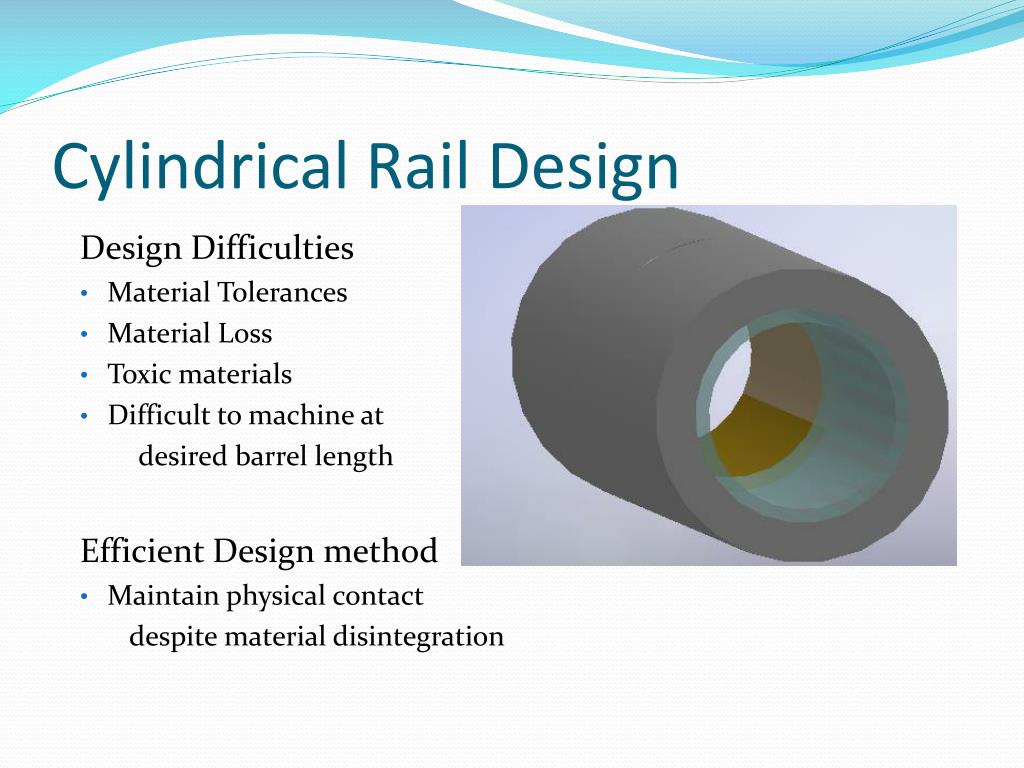 Cylindrical Rail Design

Design Difficulties

• Material Tolerances
• Material Loss
• Toxic materials
• Difficult to machine at desired barrel length

Efficient Design method

• Maintain physical contact despite material disintegration